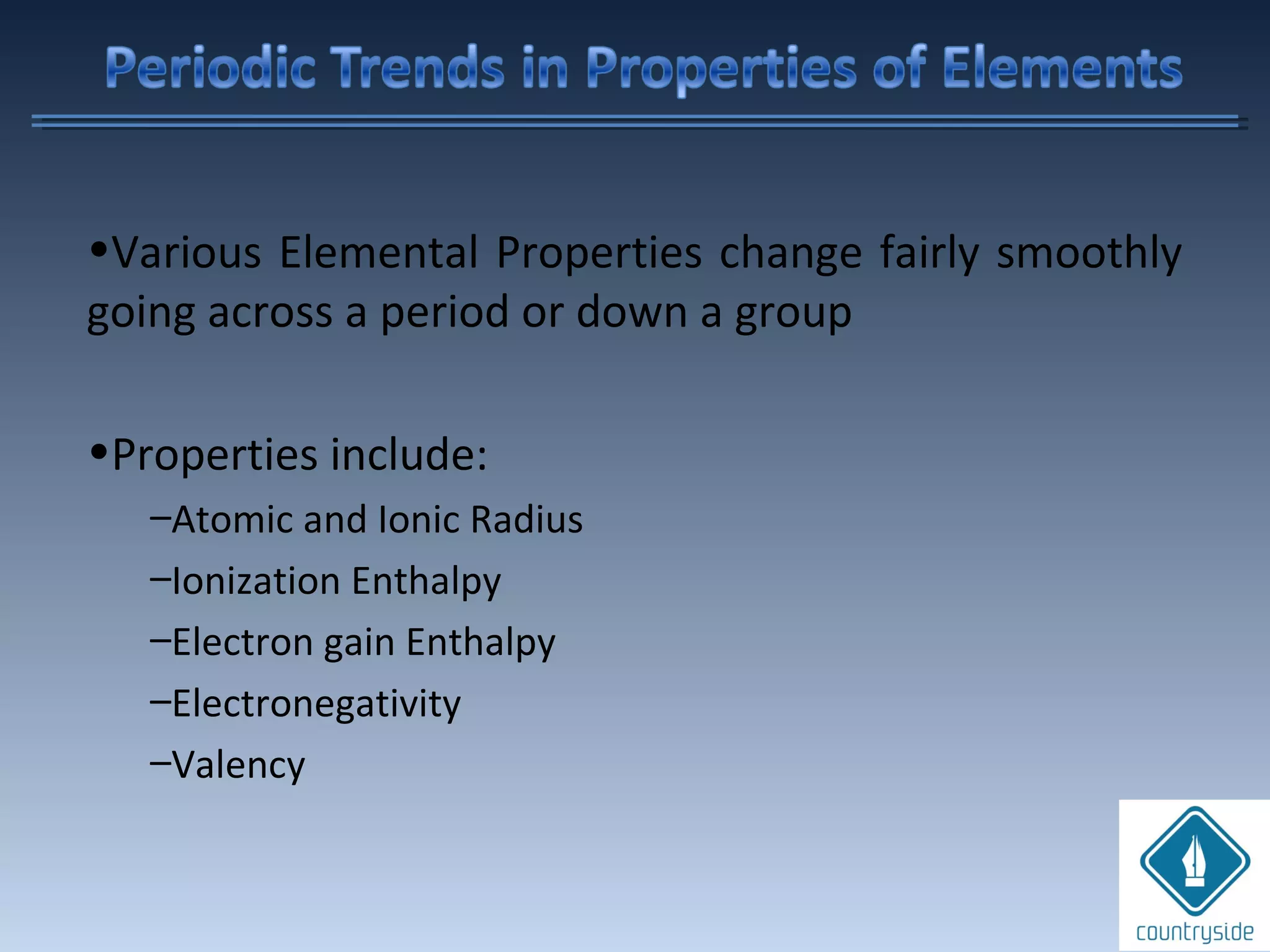 Periodic Trends in Properties of Elements

•Various Elemental Properties change fairly smoothly going across a period or down a group

•Properties include:

–Atomic and Ionic Radius

–Ionization Enthalpy

–Electron gain Enthalpy

–Electronegativity

–Valency

countryside